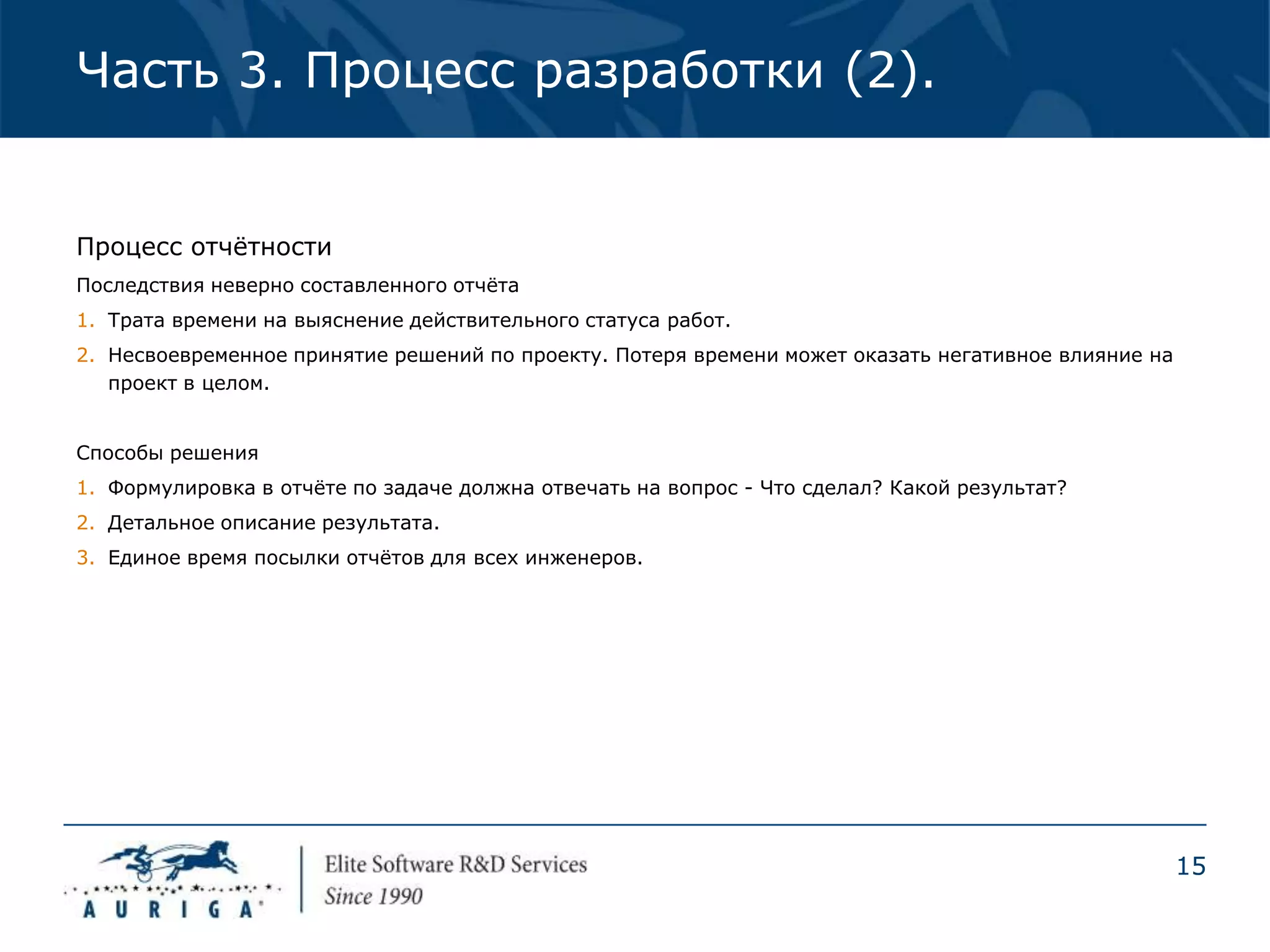 Часть 3. Процесс разработки (2).

Процесс отчётности

Последствия неверно составленного отчёта

1. Трата времени на выяснение действительного статуса работ.
2. Несвоевременное принятие решений по проекту. Потеря времени может оказать негативное влияние на проект в целом.

Способы решения

1. Формулировка в отчёте по задаче должна отвечать на вопрос - Что сделал? Какой результат?
2. Детальное описание результата.
3. Единое время посылки отчётов для всех инженеров.

AURIGA

Elite Software R&D Services
Since 1990

15